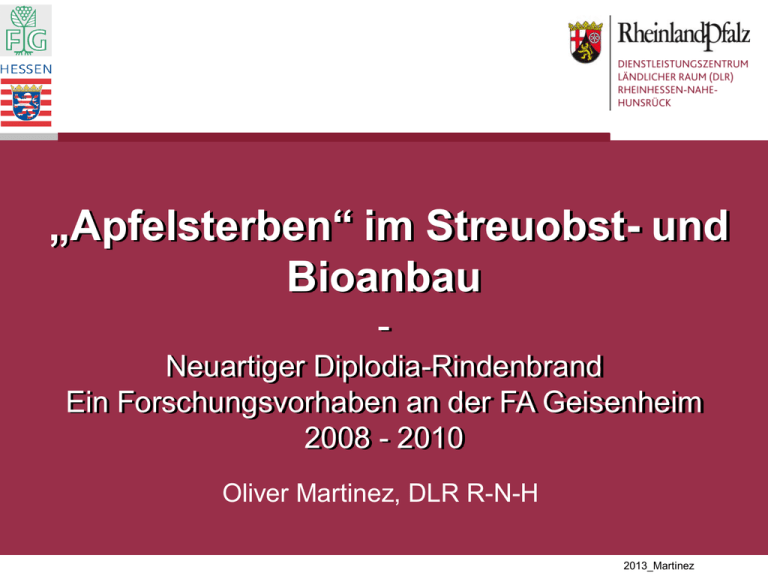 FG

HESSEN

RheinlandPfalz
DIENSTLEISTUNGSZENTRUM LÄNDLICHER RAUM (DLR) RHEINHESSEN-NAHE-HUNSRÜCK

„Apfelsterben“ im Streuobst- und Bioanbau
-
Neuartiger Diplodia-Rindenbrand
Ein Forschungsvorhaben an der FA Geisenheim
2008 - 2010

Oliver Martinez, DLR R-N-H

2013_Martinez